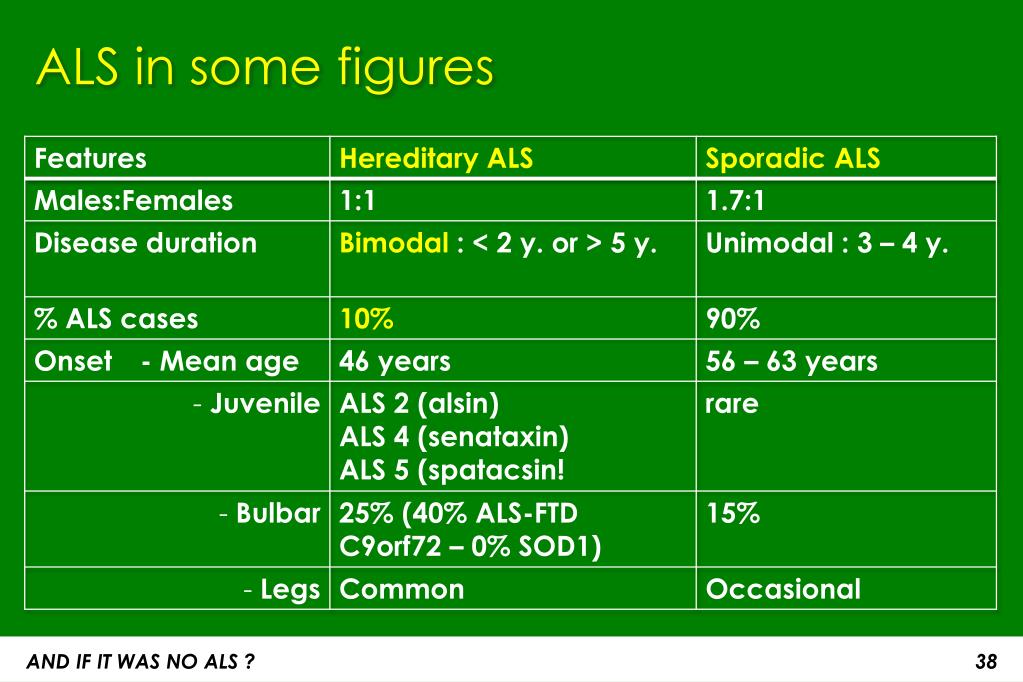 ALS in some figures

| Features | Hereditary ALS | Sporadic ALS |
|---|---|---|
| Males:Females | 1:1 | 1.7:1 |
| Disease duration | Bimodal : < 2 y. or > 5 y. | Unimodal : 3 – 4 y. |
| % ALS cases | 10% | 90% |
| Onset - Mean age | 46 years | 56 – 63 years |
| - Juvenile | ALS 2 (alsin) ALS 4 (senataxin) ALS 5 (spatacsin! | rare |
| - Bulbar | 25% (40% ALS-FTD C9orf72 – 0% SOD1) | 15% |
| - Legs | Common | Occasional |

AND IF IT WAS NO ALS ?

38